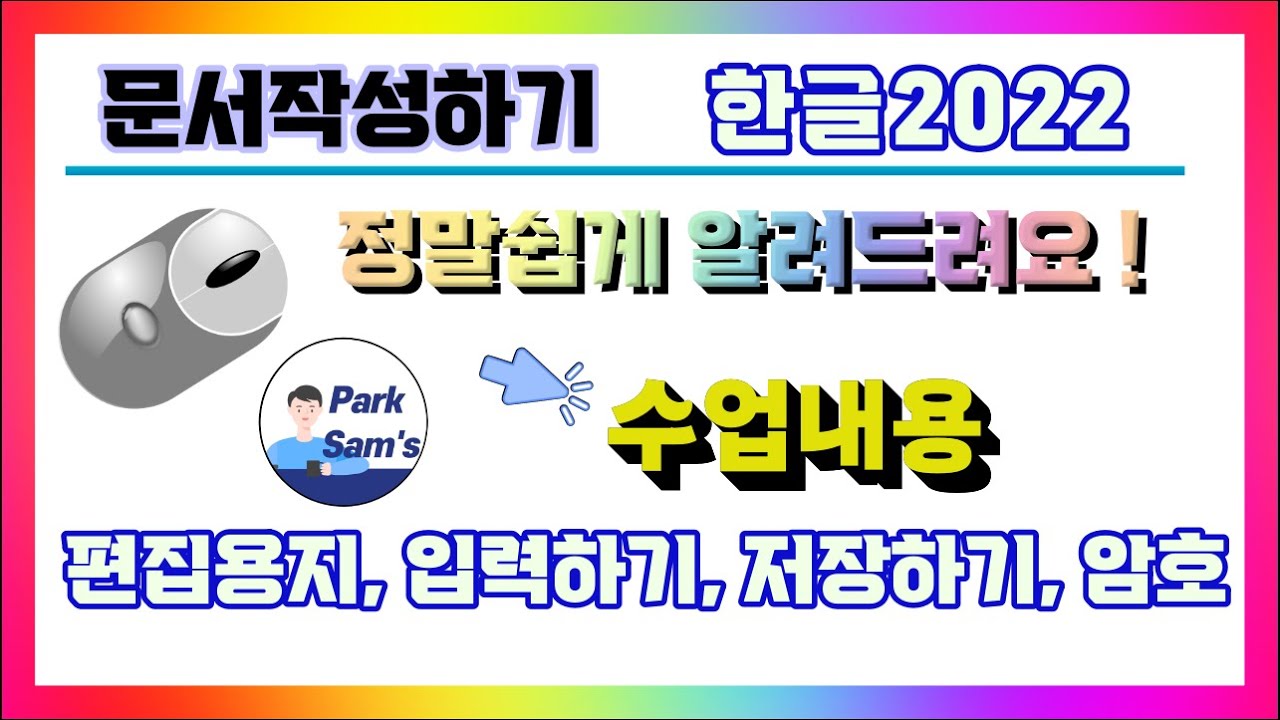 문서작성하기 한글2022

정말쉽게 알려드려요 !

Park Sam's

수업내용

편집용지, 입력하기, 저장하기, 암호